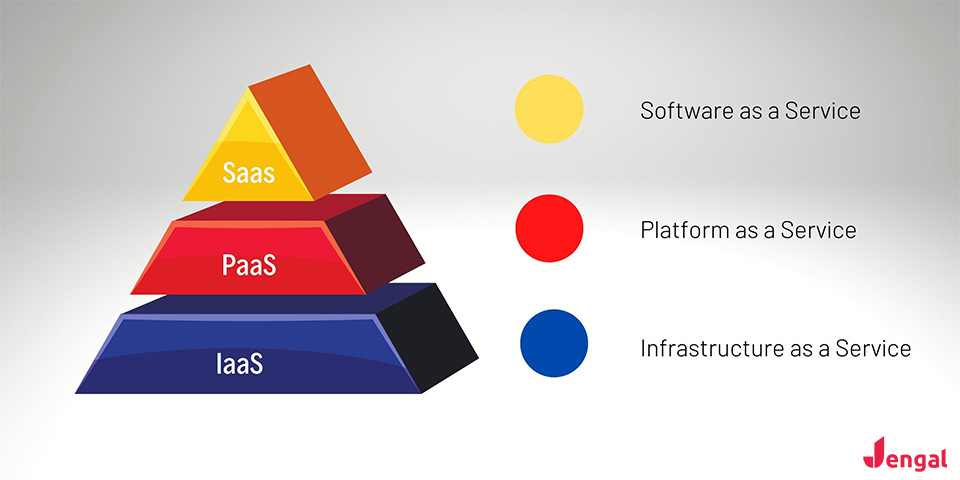 Saas

PaaS

IaaS

Software as a Service

Platform as a Service

Infrastructure as a Service

Jengal